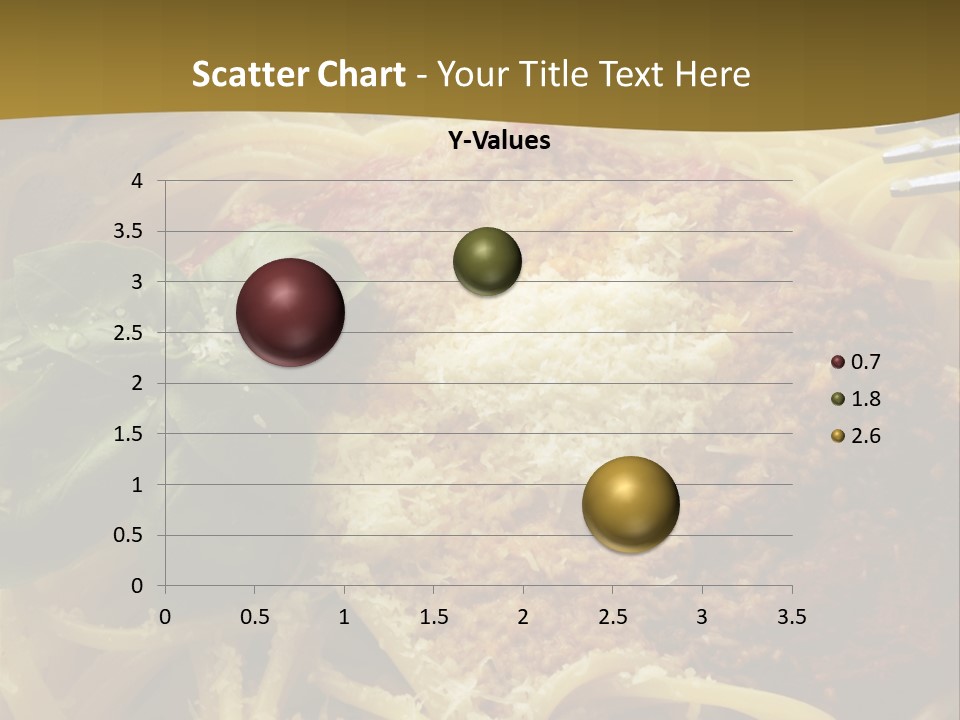 Scatter Chart - Your Title Text Here

Y-Values

4
3.5
3
2.5
2
1.5
1
0.5
0

0 0.5 1 1.5 2 2.5 3 3.5

0.7
1.8
2.6